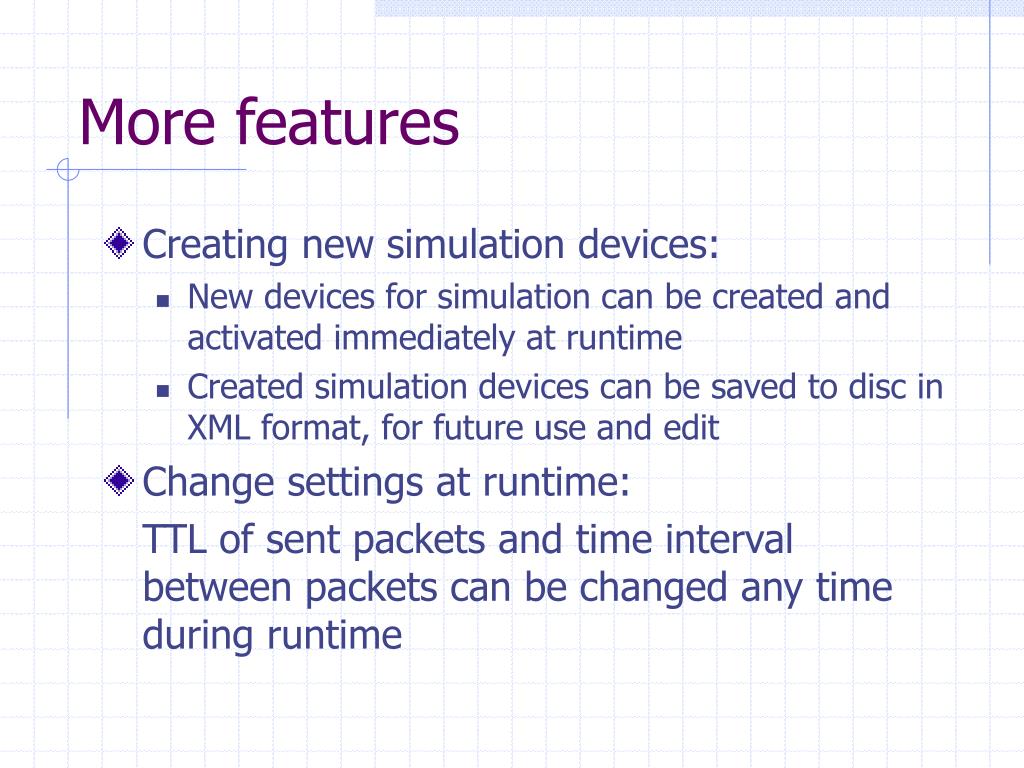 More features

Creating new simulation devices:

New devices for simulation can be created and activated immediately at runtime

Created simulation devices can be saved to disc in XML format, for future use and edit

Change settings at runtime:

TTL of sent packets and time interval between packets can be changed any time during runtime